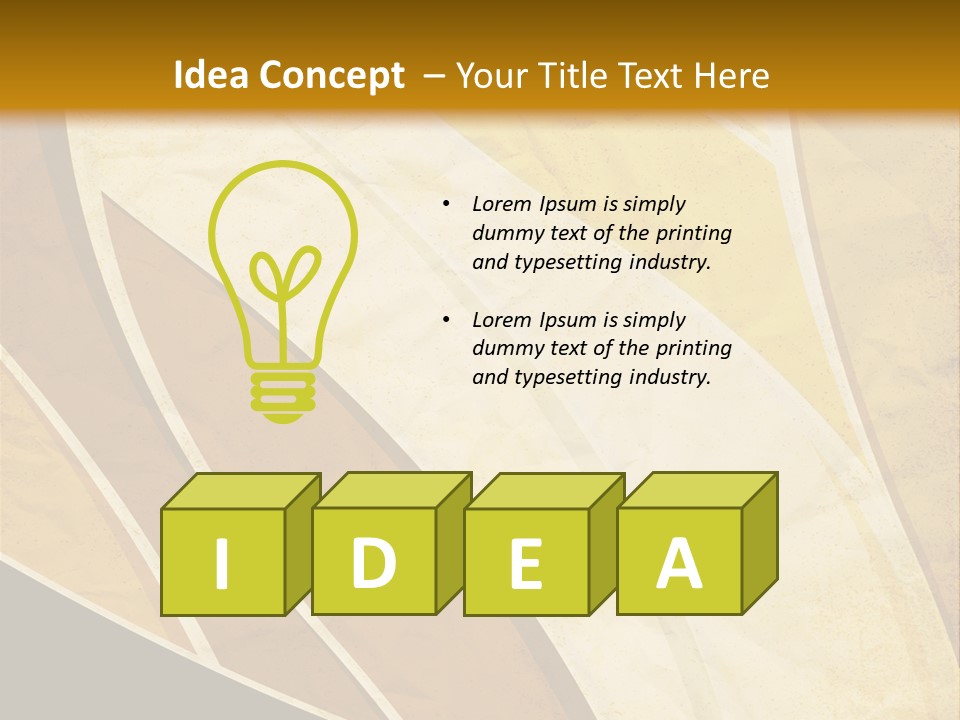 Idea Concept – Your Title Text Here

• Lorem Ipsum is simply dummy text of the printing and typesetting industry.

• Lorem Ipsum is simply dummy text of the printing and typesetting industry.

I D E A